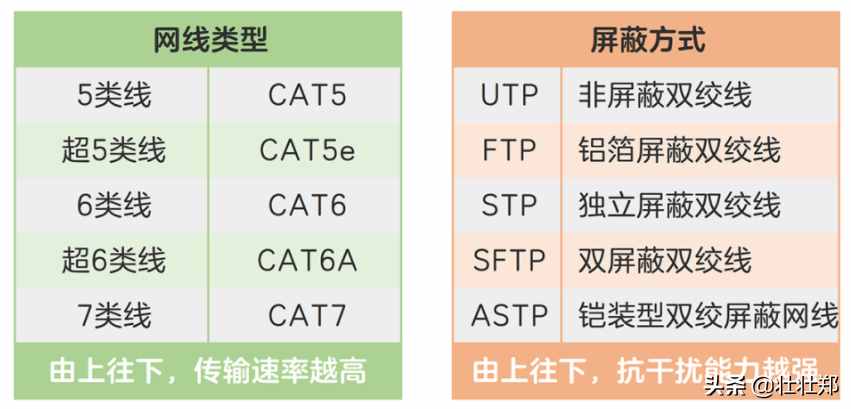 | 网线类型 | |
|---|---|
| 5类线 | CAT5 |
| 超5类线 | CAT5e |
| 6类线 | CAT6 |
| 超6类线 | CAT6A |
| 7类线 | CAT7 |

由上往下，传输速率越高

| 屏蔽方式 | |
|---|---|
| UTP | 非屏蔽双绞线 |
| FTP | 铝箔屏蔽双绞线 |
| STP | 独立屏蔽双绞线 |
| SFTP | 双屏蔽双绞线 |
| ASTP | 铠装型双绞屏蔽网线 |

由上往下，抗干扰能力越强

头条 @壮壮郑